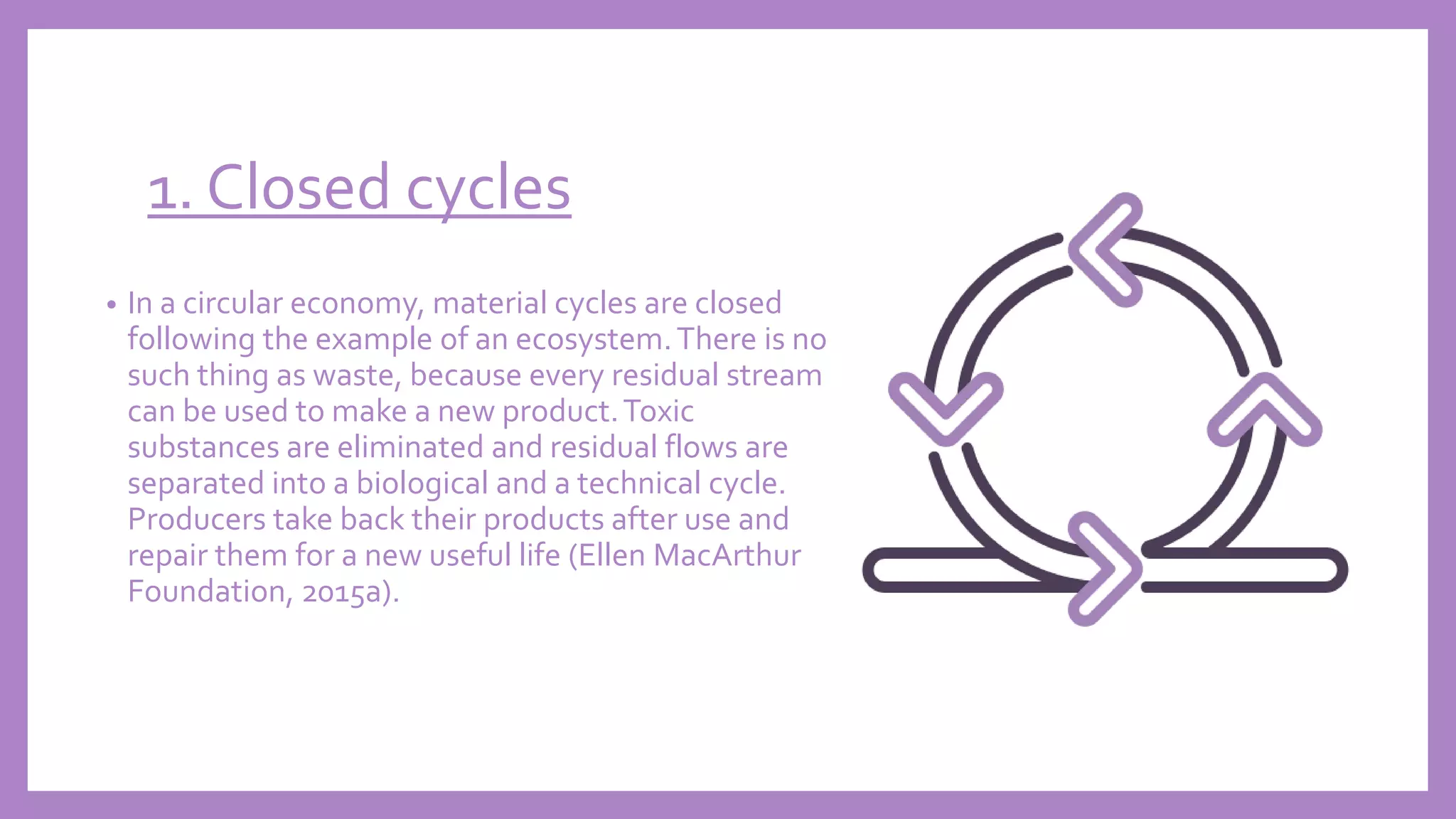 1. Closed cycles

• In a circular economy, material cycles are closed following the example of an ecosystem. There is no such thing as waste, because every residual stream can be used to make a new product. Toxic substances are eliminated and residual flows are separated into a biological and a technical cycle. Producers take back their products after use and repair them for a new useful life (Ellen MacArthur Foundation, 2015a).